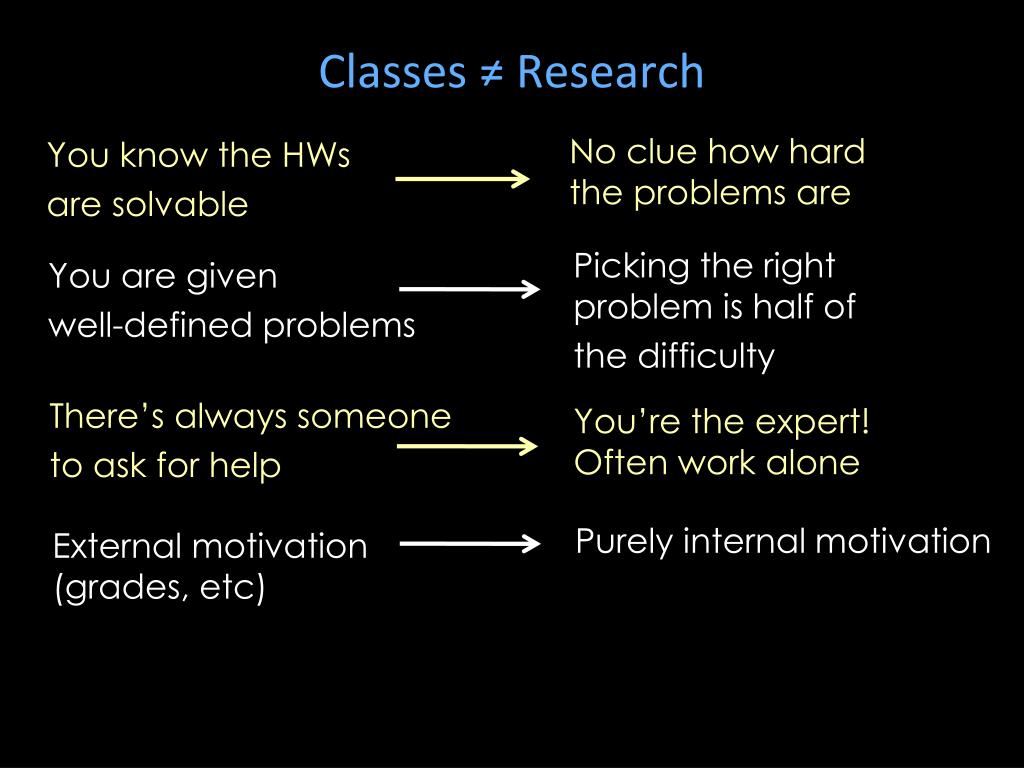 Classes ≠ Research

You know the HWs are solvable

No clue how hard the problems are

You are given well-defined problems

Picking the right problem is half of the difficulty

There's always someone to ask for help

You're the expert! Often work alone

External motivation (grades, etc)

Purely internal motivation